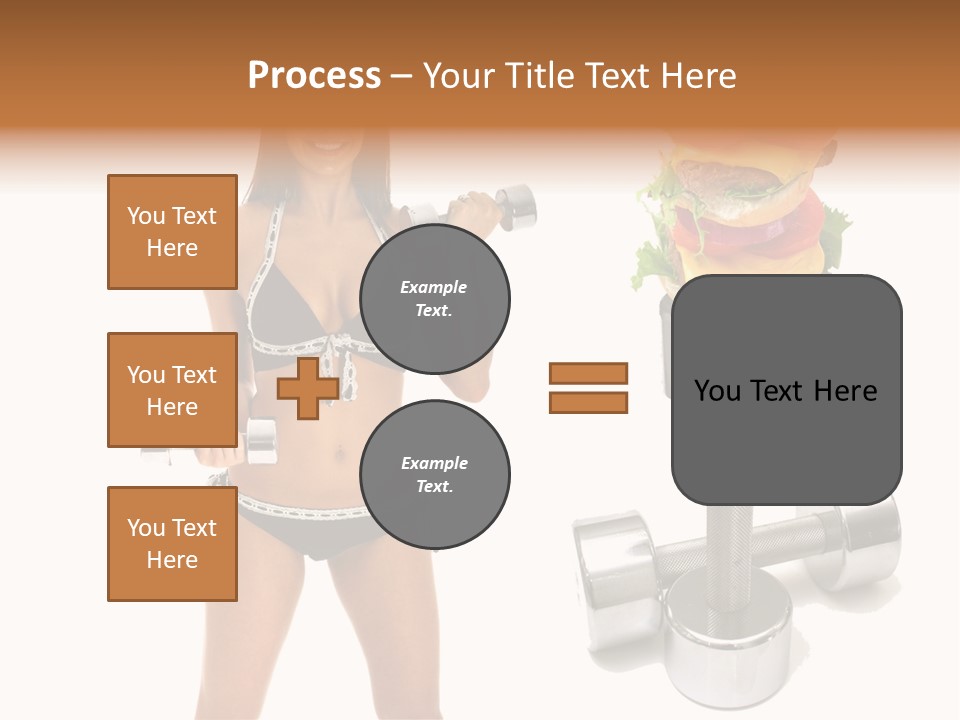 Process – Your Title Text Here

You Text Here

You Text Here

You Text Here

Example Text.

Example Text.

You Text Here